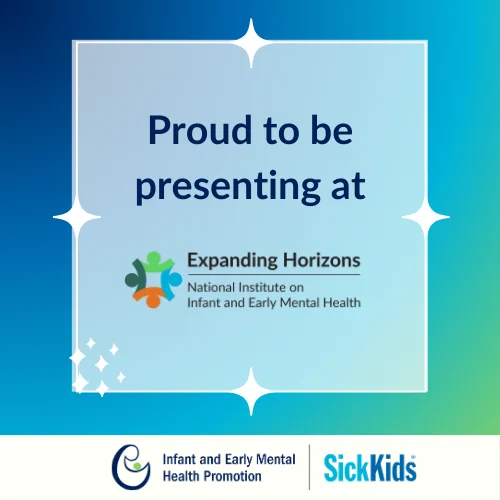 Proud to be presenting at

Expanding Horizons
National Institute on Infant and Early Mental Health

Infant and Early Mental Health Promotion

SickKids®